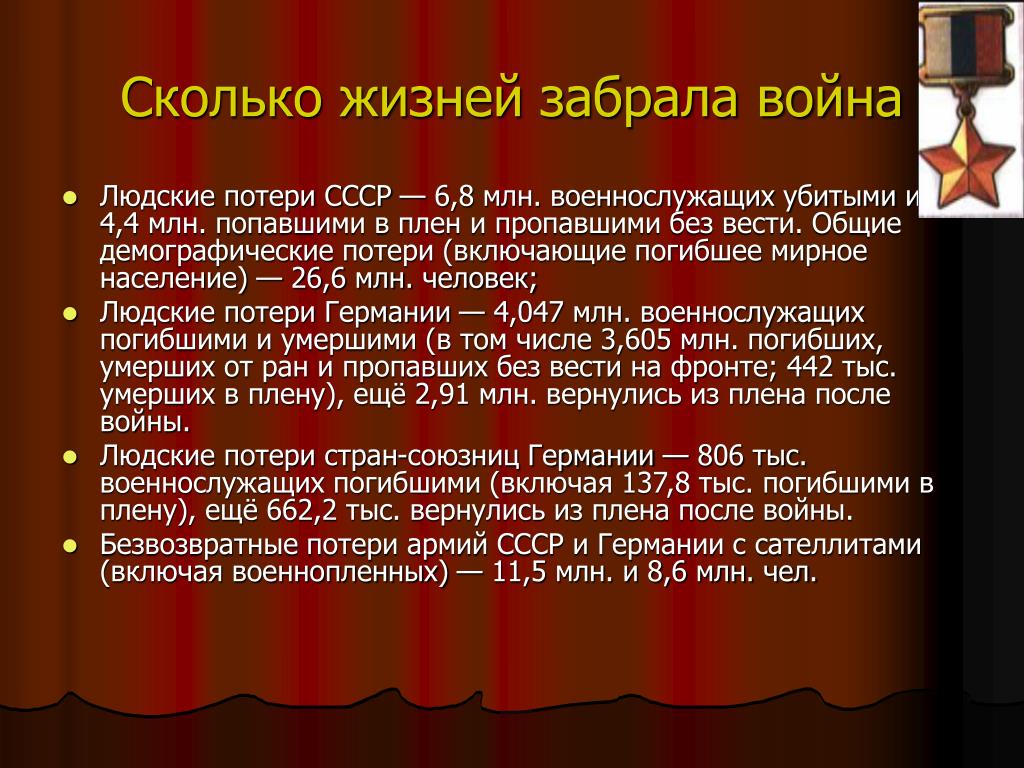 Сколько жизней забрала война

- Людские потери СССР — 6,8 млн. военнослужащих убитыми и 4,4 млн. попавшими в плен и пропавшими без вести. Общие демографические потери (включающие погибшее мирное население) — 26,6 млн. человек;
- Людские потери Германии — 4,047 млн. военнослужащих погибшими и умершими (в том числе 3,605 млн. погибших, умерших от ран и пропавших без вести на фронте; 442 тыс. умерших в плену), ещё 2,91 млн. вернулись из плена после войны.
- Людские потери стран-союзниц Германии — 806 тыс. военнослужащих погибшими (включая 137,8 тыс. погибшими в плену), ещё 662,2 тыс. вернулись из плена после войны.
- Безвозвратные потери армий СССР и Германии с сателлитами (включая военнопленных) — 11,5 млн. и 8,6 млн. чел.